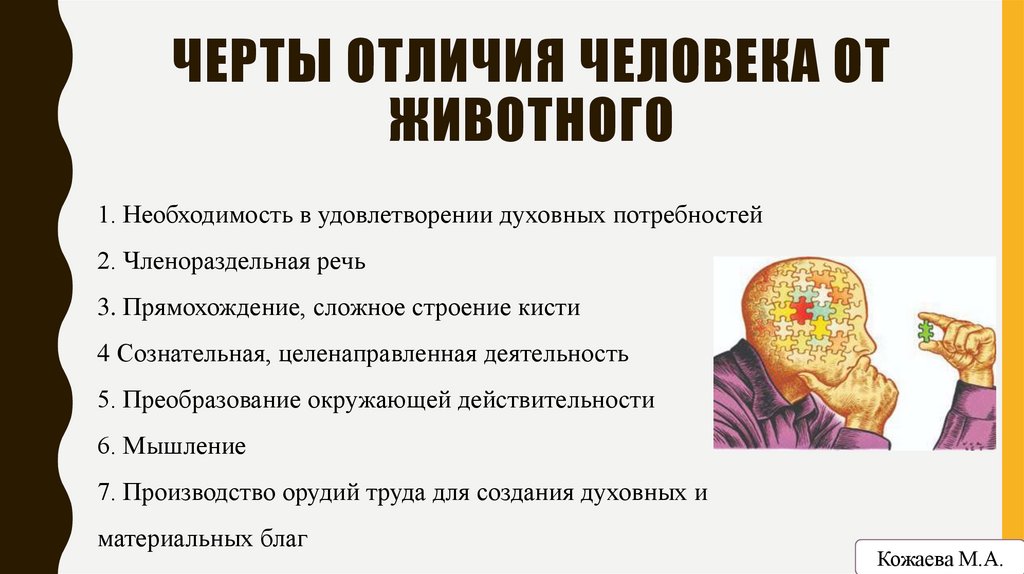 ЧЕРТЫ ОТЛИЧИЯ ЧЕЛОВЕКА ОТ ЖИВОТНОГО

1. Необходимость в удовлетворении духовных потребностей

2. Членораздельная речь

3. Прямохождение, сложное строение кисти

4 Сознательная, целенаправленная деятельность

5. Преобразование окружающей действительности

6. Мышление

7. Производство орудий труда для создания духовных и материальных благ

Кожаева М.А.